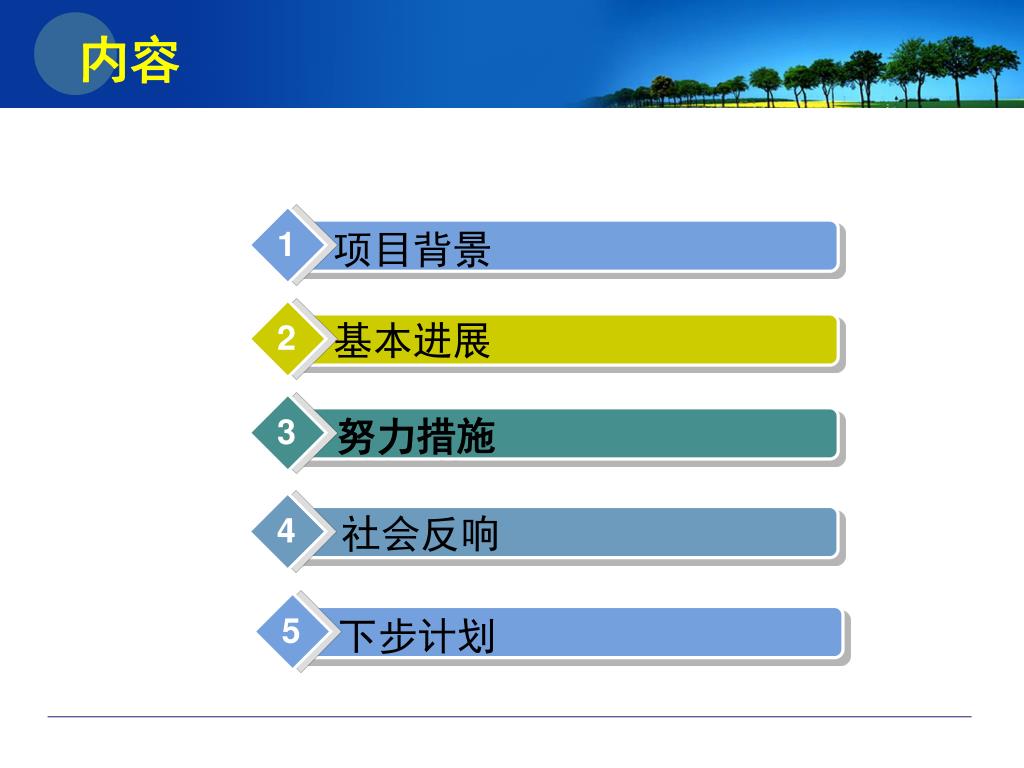 内容

1 项目背景

2 基本进展

3 努力措施

4 社会反响

5 下步计划